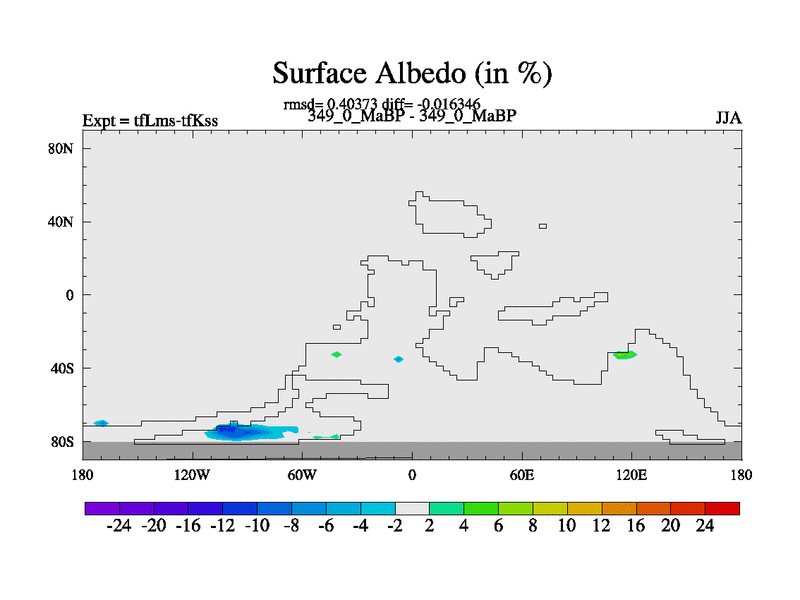 Surface Albedo (in %)

rmsd= 0.40373 diff= -0.016346
Expt = tfLms-tfKss
349_0_MaBP - 349_0_MaBP
JJA

80N
40N
0
40S
80S

180
120W
60W
0
60E
120E
180

-24 -20 -16 -12 -10 -8 -6 -4 -2 2 4 6 8 10 12 16 20 24